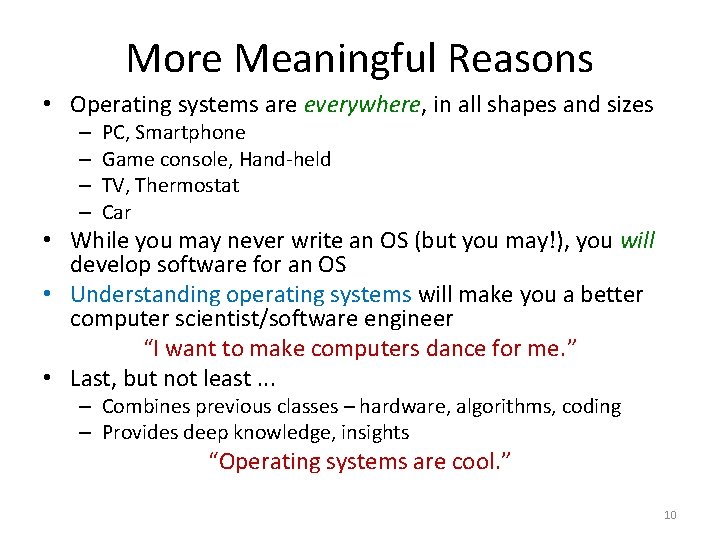 More Meaningful Reasons

• Operating systems are everywhere, in all shapes and sizes
– PC, Smartphone
– Game console, Hand-held
– TV, Thermostat
– Car
• While you may never write an OS (but you may!), you will develop software for an OS
• Understanding operating systems will make you a better computer scientist/software engineer

"I want to make computers dance for me."

• Last, but not least ...
– Combines previous classes – hardware, algorithms, coding
– Provides deep knowledge, insights

"Operating systems are cool."

10